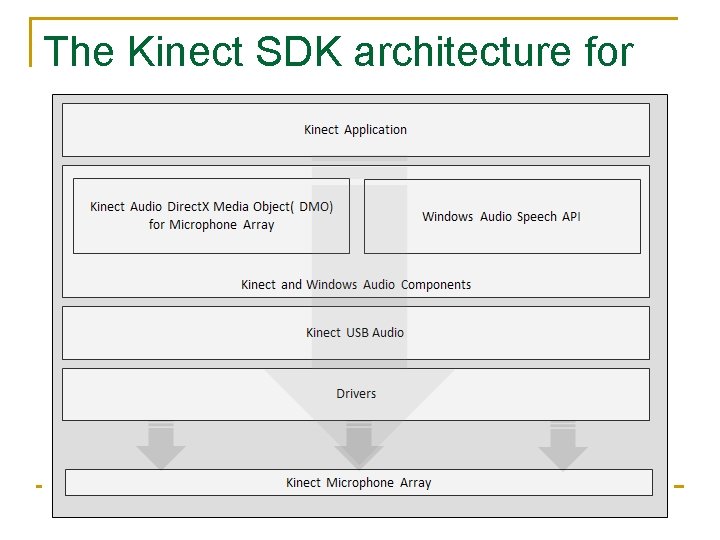 The Kinect SDK architecture for

Kinect Application

Kinect Audio DirectX Media Object( DMO) for Microphone Array

Windows Audio Speech API

Kinect and Windows Audio Components

Kinect USB Audio

Drivers

Kinect Microphone Array